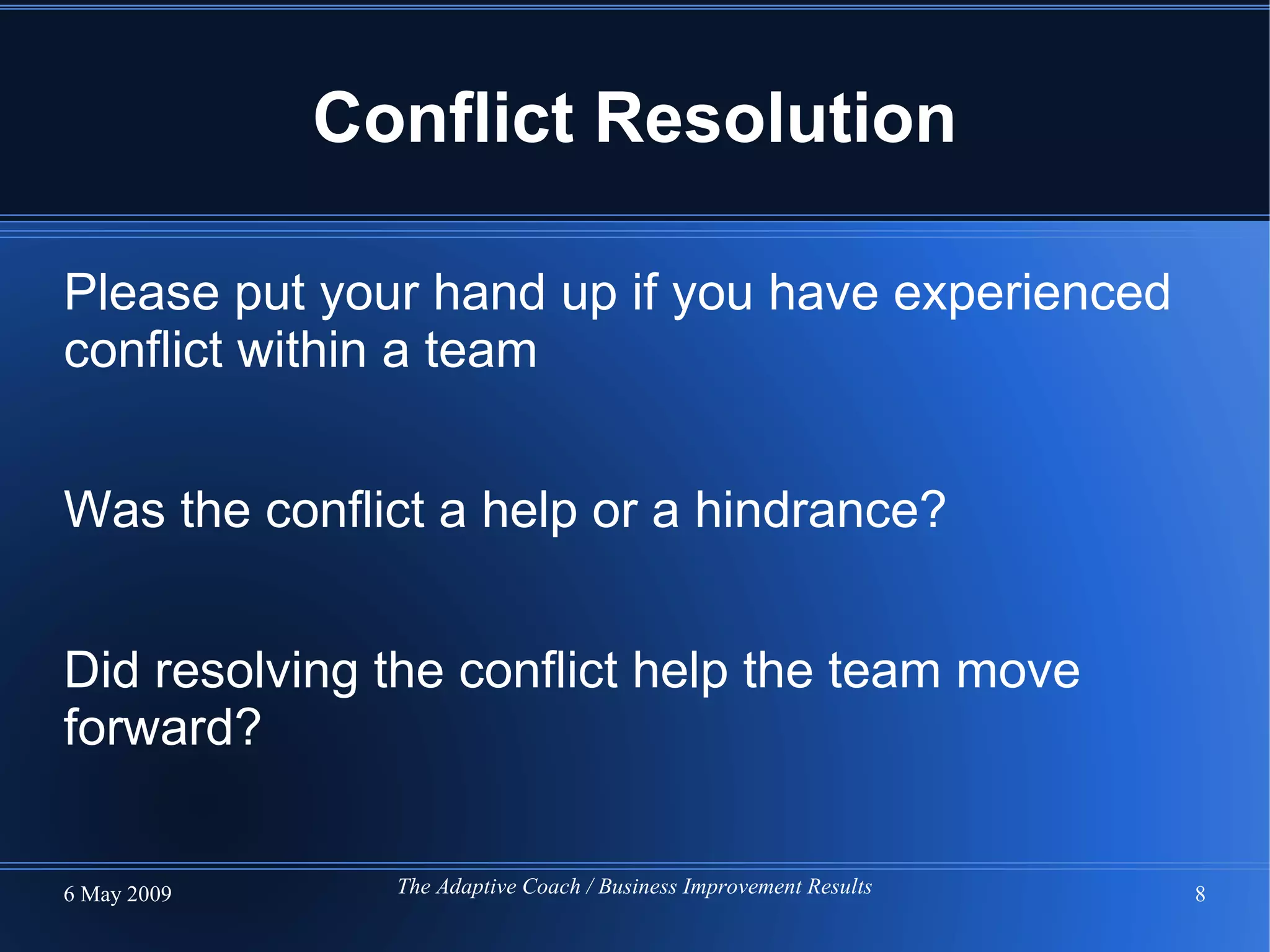 Conflict Resolution

Please put your hand up if you have experienced conflict within a team

Was the conflict a help or a hindrance?

Did resolving the conflict help the team move forward?

6 May 2009

The Adaptive Coach / Business Improvement Results

8